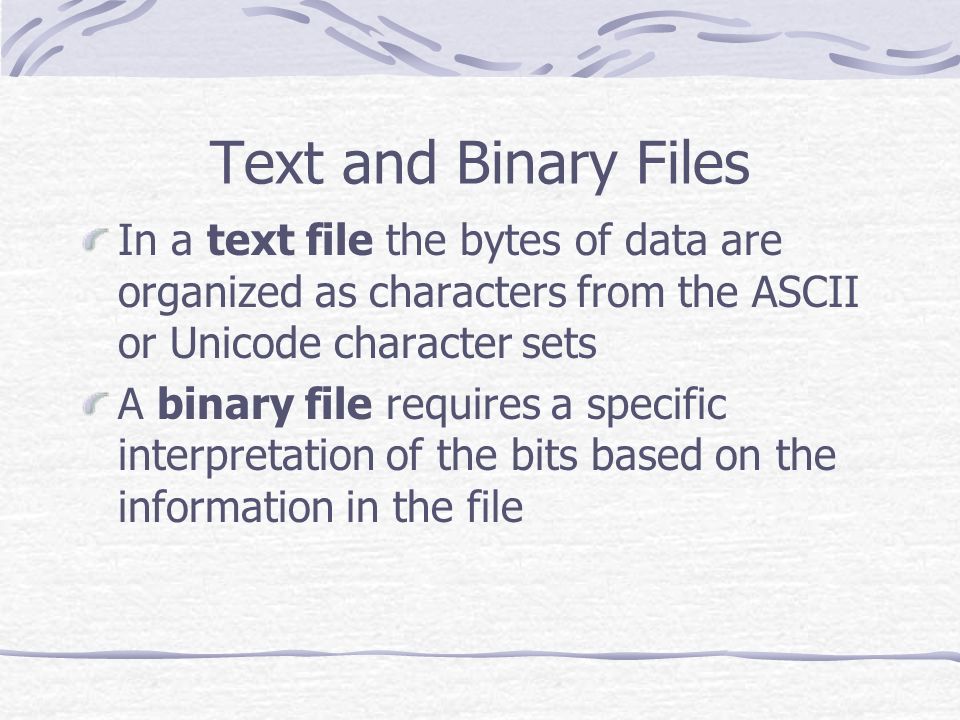 Text and Binary Files

In a text file the bytes of data are organized as characters from the ASCII or Unicode character sets

A binary file requires a specific interpretation of the bits based on the information in the file